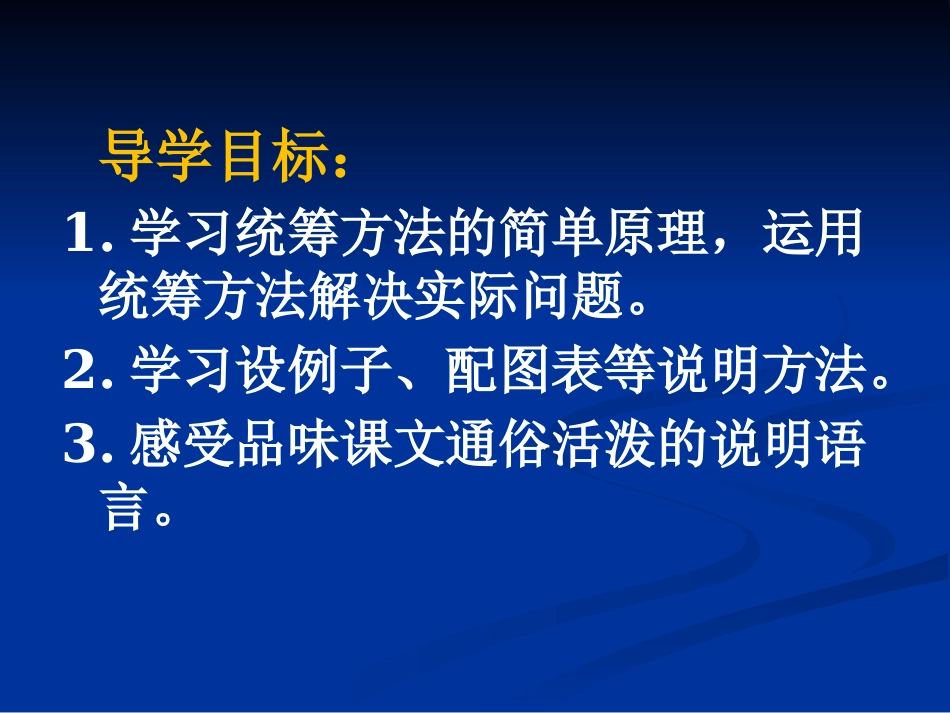 导学目标：

1. 学习统筹方法的简单原理，运用统筹方法解决实际问题。

2. 学习设例子、配图表等说明方法。

3. 感受品味课文通俗活泼的说明语言。